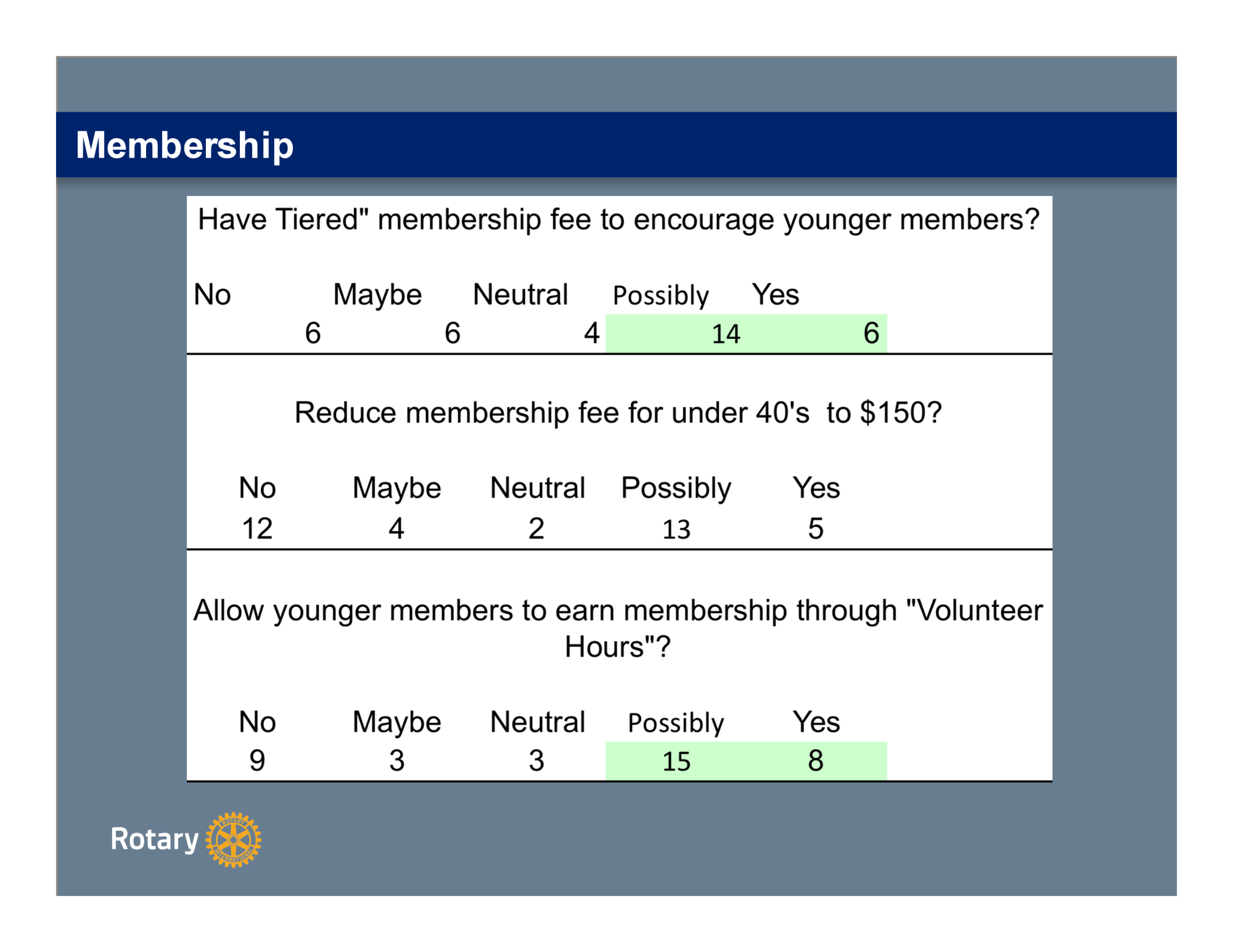 Membership

Have Tiered" membership fee to encourage younger members?

| No | Maybe | Neutral | Possibly | Yes |
|---|---|---|---|---|
| 6 | 6 | 4 | 14 | 6 |

Reduce membership fee for under 40's to $150?

| No | Maybe | Neutral | Possibly | Yes |
|---|---|---|---|---|
| 12 | 4 | 2 | 13 | 5 |

Allow younger members to earn membership through "Volunteer Hours"?

| No | Maybe | Neutral | Possibly | Yes |
|---|---|---|---|---|
| 9 | 3 | 3 | 15 | 8 |

Rotary ROTARY INTERNATIONAL